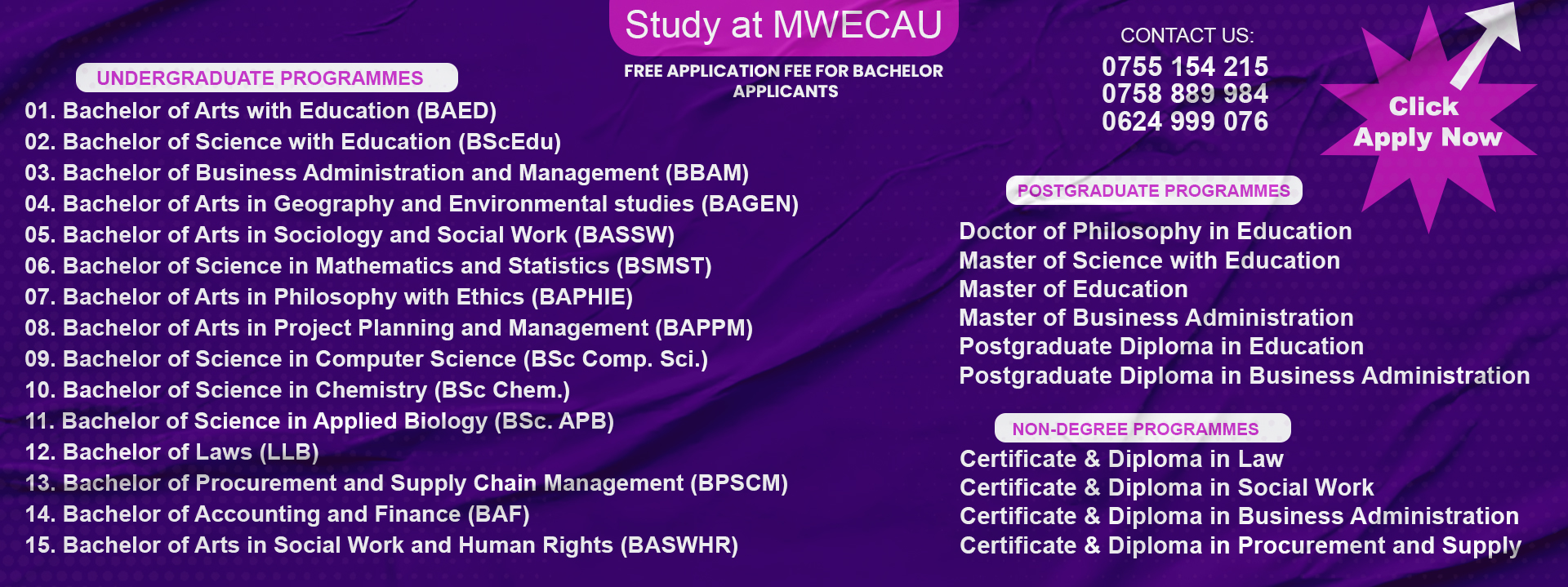 Study at MWECAU

FREE APPLICATION FEE FOR BACHELOR APPLICANTS

UNDERGRADUATE PROGRAMMES

01. Bachelor of Arts with Education (BAED)
02. Bachelor of Science with Education (BScEdu)
03. Bachelor of Business Administration and Management (BBAM)
04. Bachelor of Arts in Geography and Environmental studies (BAGEN)
05. Bachelor of Arts in Sociology and Social Work (BASSW)
06. Bachelor of Science in Mathematics and Statistics (BSMST)
07. Bachelor of Arts in Philosophy with Ethics (BAPHIE)
08. Bachelor of Arts in Project Planning and Management (BAPPM)
09. Bachelor of Science in Computer Science (BSc Comp. Sci.)
10. Bachelor of Science in Chemistry (BSc Chem.)
11. Bachelor of Science in Applied Biology (BSc. APB)
12. Bachelor of Laws (LLB)
13. Bachelor of Procurement and Supply Chain Management (BPSCM)
14. Bachelor of Accounting and Finance (BAF)
15. Bachelor of Arts in Social Work and Human Rights (BASWHR)

CONTACT US:
0755 154 215
0758 889 984
0624 999 076

Click
Apply Now

POSTGRADUATE PROGRAMMES

Doctor of Philosophy in Education
Master of Science with Education
Master of Education
Master of Business Administration
Postgraduate Diploma in Education
Postgraduate Diploma in Business Administration

NON-DEGREE PROGRAMMES

Certificate & Diploma in Law
Certificate & Diploma in Social Work
Certificate & Diploma in Business Administration
Certificate & Diploma in Procurement and Supply